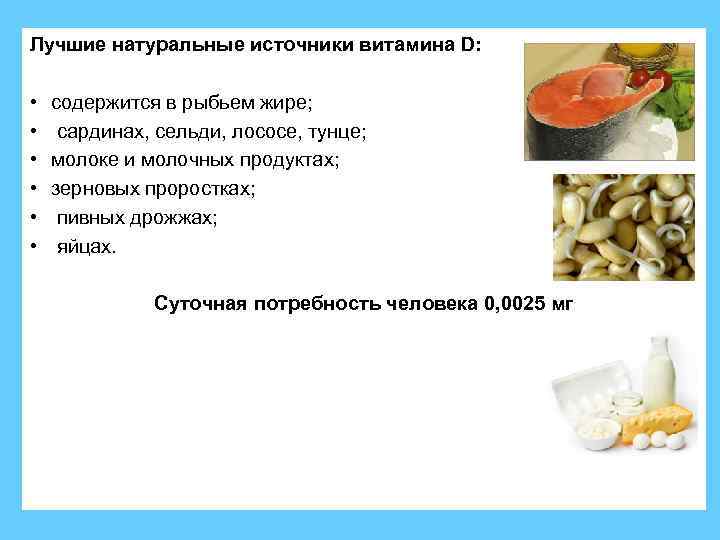 Лучшие натуральные источники витамина D:

• содержится в рыбьем жире;
• сардинах, сельди, лососе, тунце;
• молоке и молочных продуктах;
• зерновых проростках;
• пивных дрожжах;
• яйцах.

Суточная потребность человека 0,0025 мг